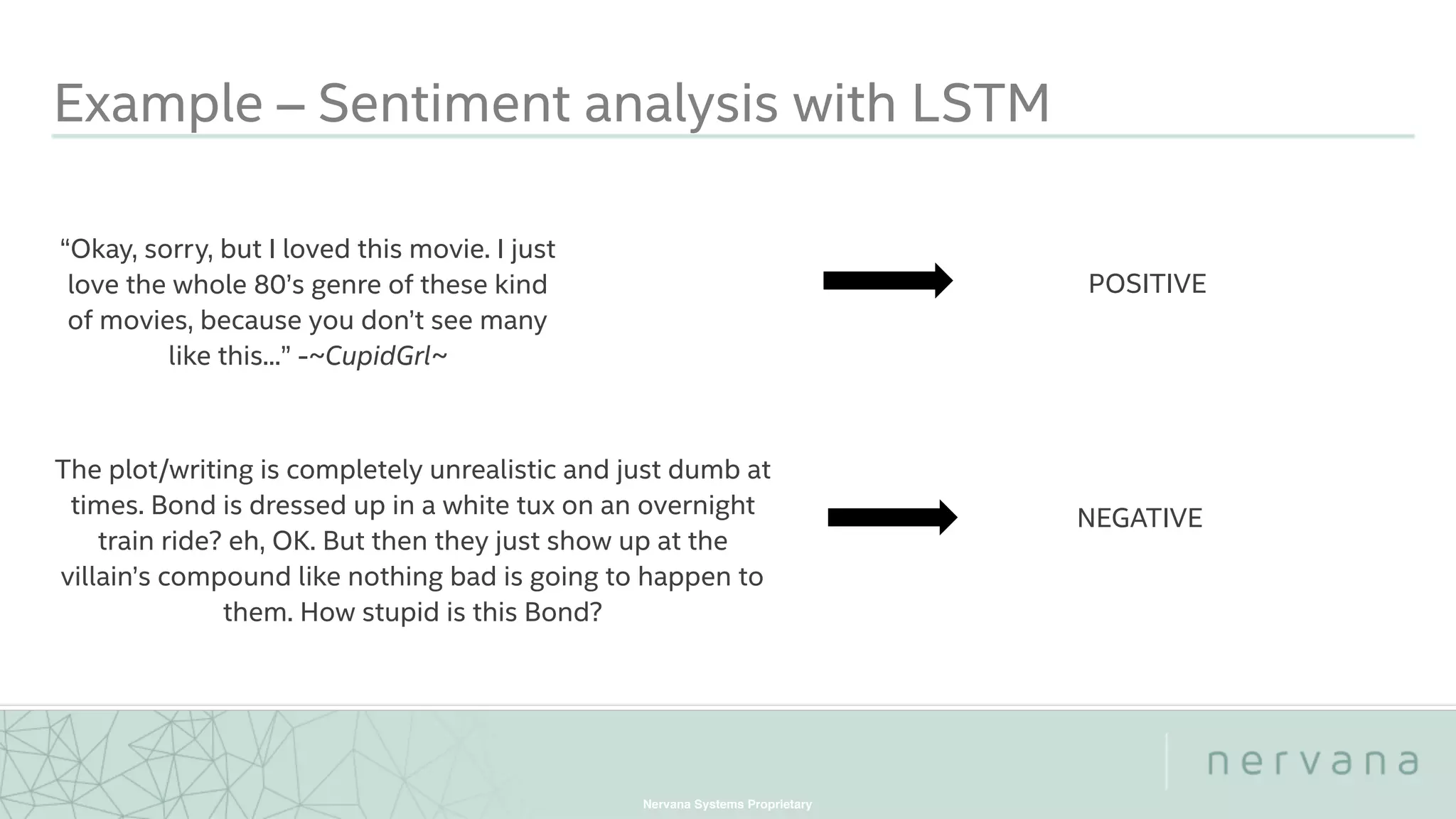 Example – Sentiment analysis with LSTM

“Okay, sorry, but I loved this movie. I just love the whole 80’s genre of these kind of movies, because you don’t see many like this...” -~CupidGrl~

POSITIVE

The plot/writing is completely unrealistic and just dumb at times. Bond is dressed up in a white tux on an overnight train ride? eh, OK. But then they just show up at the villain’s compound like nothing bad is going to happen to them. How stupid is this Bond?

NEGATIVE

nervana

Nervana Systems Proprietary